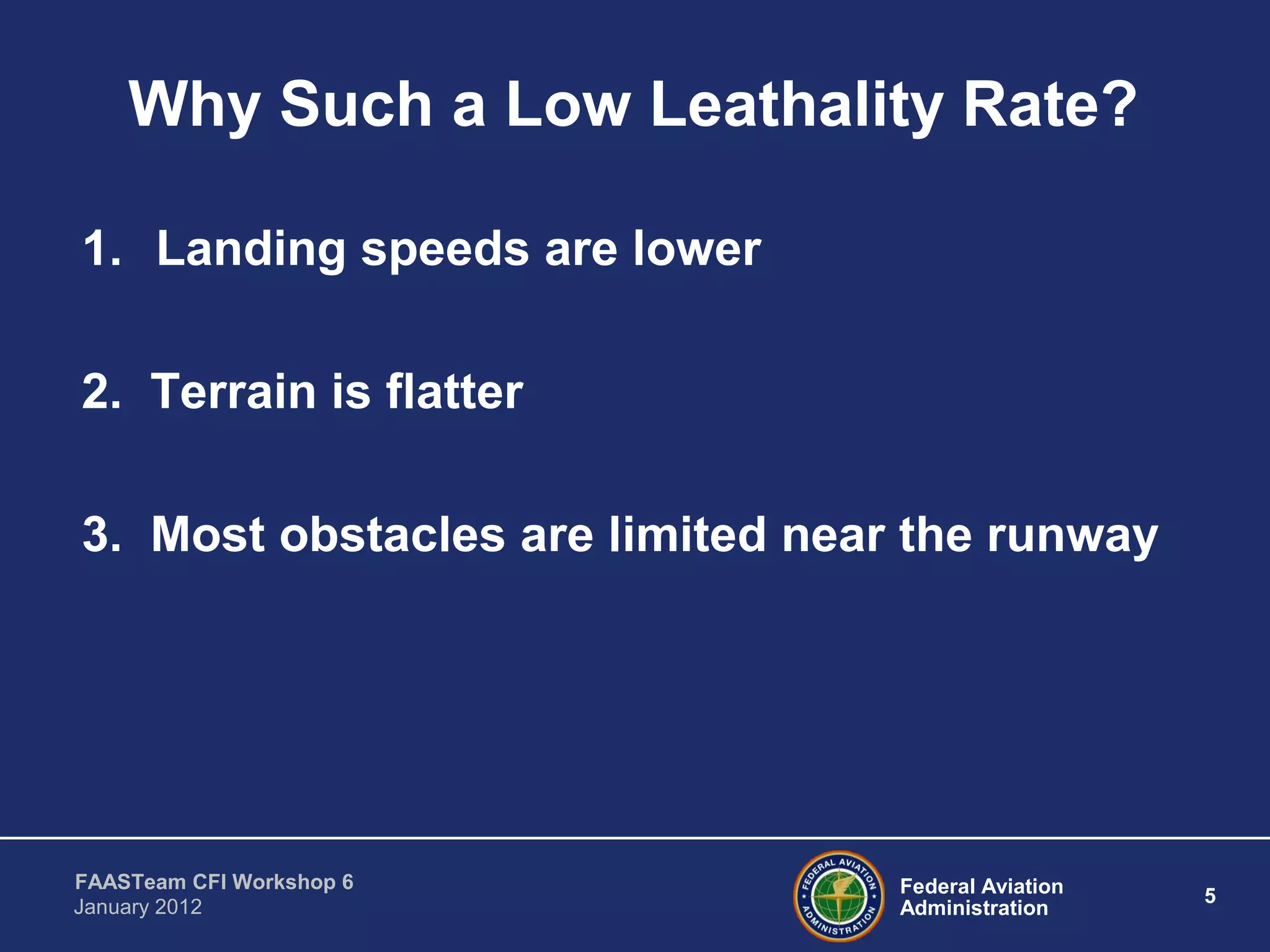 Why Such a Low Leathality Rate?

1. Landing speeds are lower

2. Terrain is flatter

3. Most obstacles are limited near the runway

FAASTeam CFI Workshop 6
January 2012

FEDERAL AVIATION ADMINISTRATION

Federal Aviation Administration

5